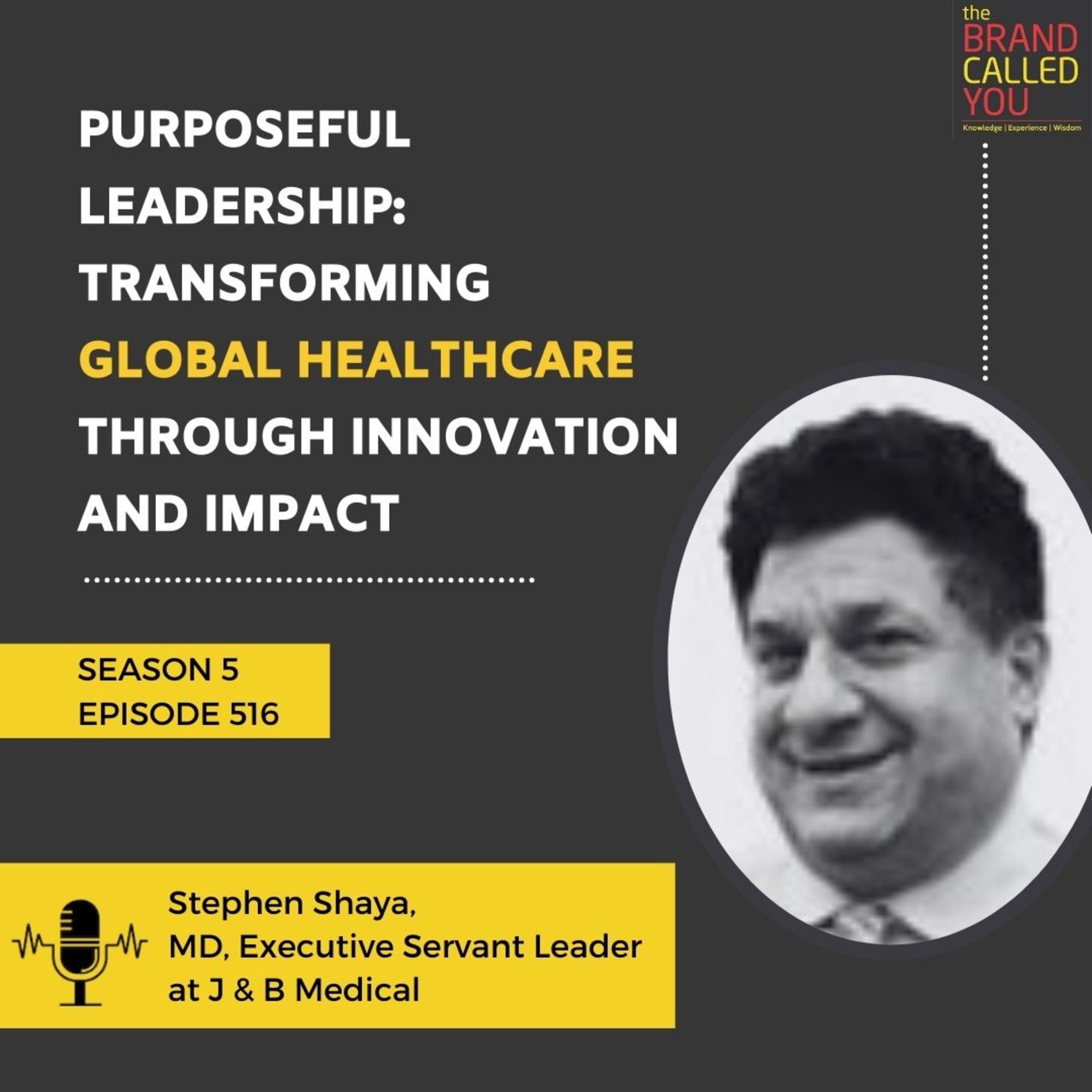 the BRAND CALLED YOU
Knowledge | Experience | Wisdom

PURPOSEFUL LEADERSHIP: TRANSFORMING GLOBAL HEALTHCARE THROUGH INNOVATION AND IMPACT

SEASON 5
EPISODE 516

Stephen Shaya,
MD, Executive Servant Leader at J & B Medical